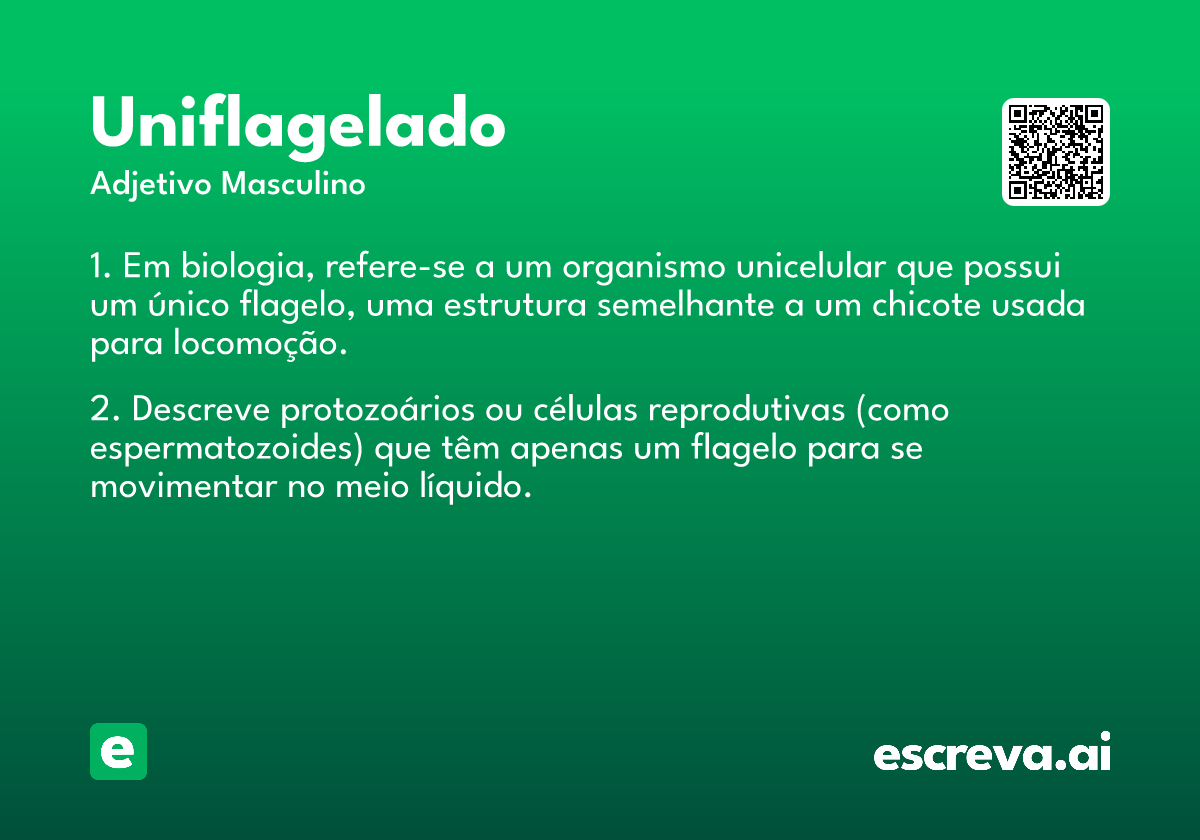 Uniflagelado
Adjetivo Masculino

1. Em biologia, refere-se a um organismo unicelular que possui um único flagelo, uma estrutura semelhante a um chicote usada para locomoção.

2. Descreve protozoários ou células reprodutivas (como espermatozoides) que têm apenas um flagelo para se movimentar no meio líquido.

e

escreva.ai